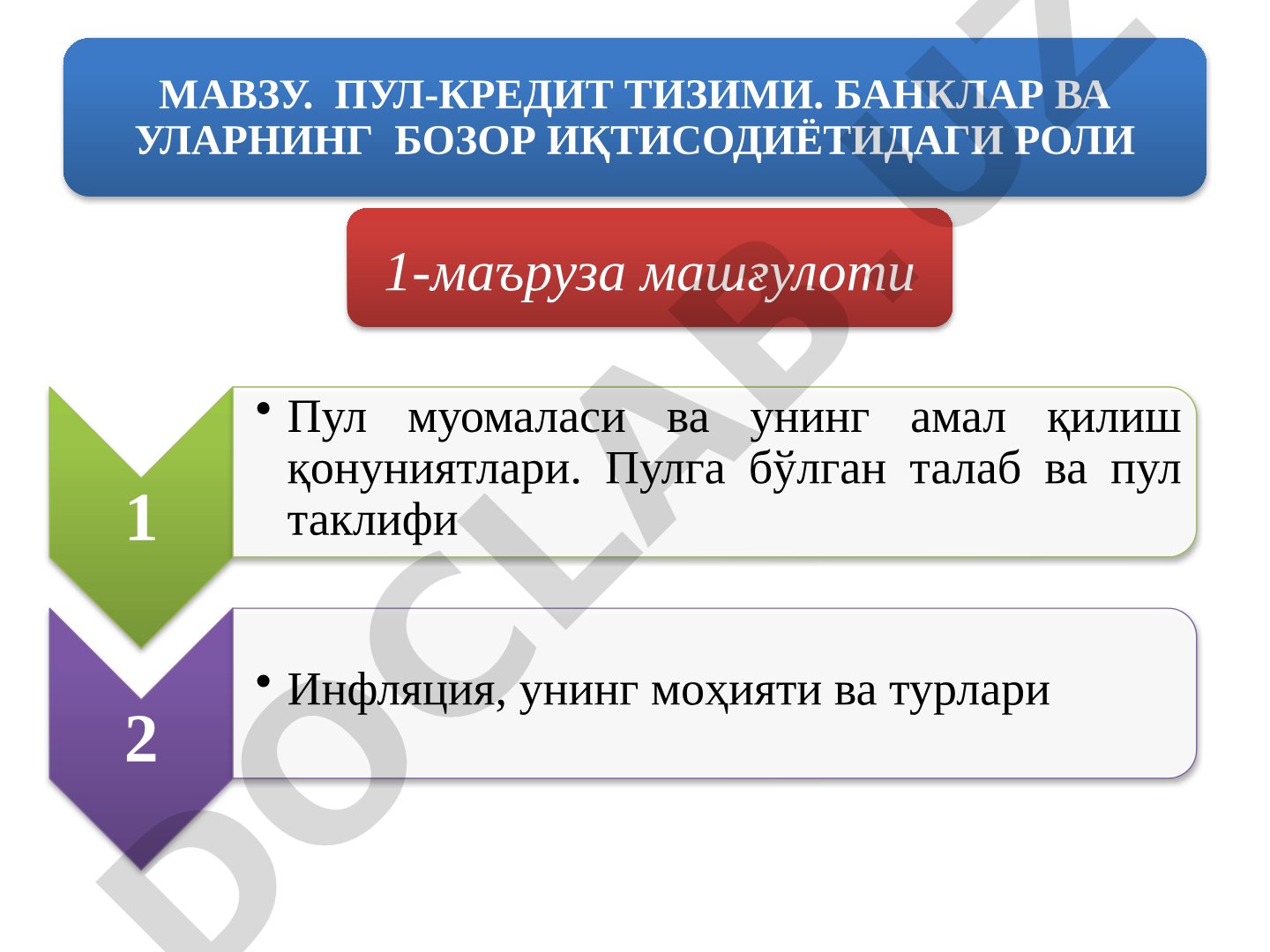 МАВЗУ. ПУЛ-КРЕДИТ ТИЗИМИ. БАНКЛАР ВА УЛАРНИНГ БОЗОР ИҚТИСОДИЁТИДАГИ РОЛИ

1-маъруза машғулоти

1

• Пул муомаласи ва унинг амал қилиш қонуниятлари. Пулга бўлган талаб ва пул таклифи

2

• Инфляция, унинг моҳияти ва турлари

DOCLAB.UZ